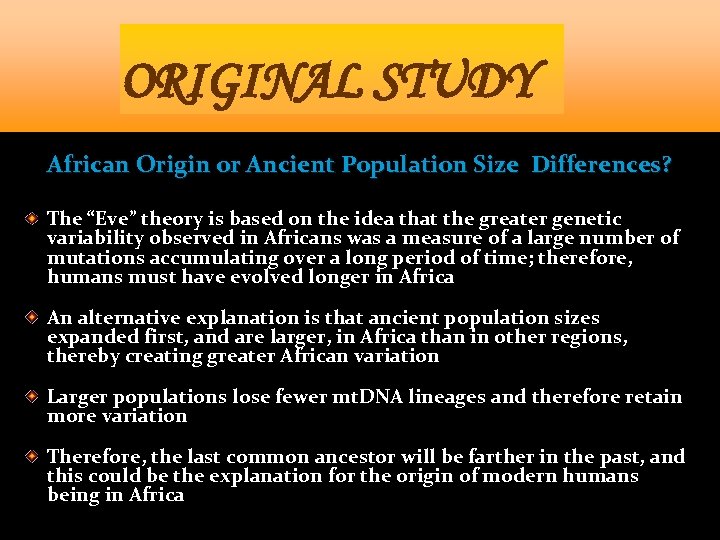 ORIGINAL STUDY

African Origin or Ancient Population Size  Differences?

The “Eve” theory is based on the idea that the greater genetic variability observed in Africans was a measure of a large number of mutations accumulating over a long period of time; therefore, humans must have evolved longer in Africa

An alternative explanation is that ancient population sizes expanded first, and are larger, in Africa than in other regions, thereby creating greater African variation

Larger populations lose fewer mtDNA lineages and therefore retain more variation

Therefore, the last common ancestor will be farther in the past, and this could be the explanation for the origin of modern humans being in Africa